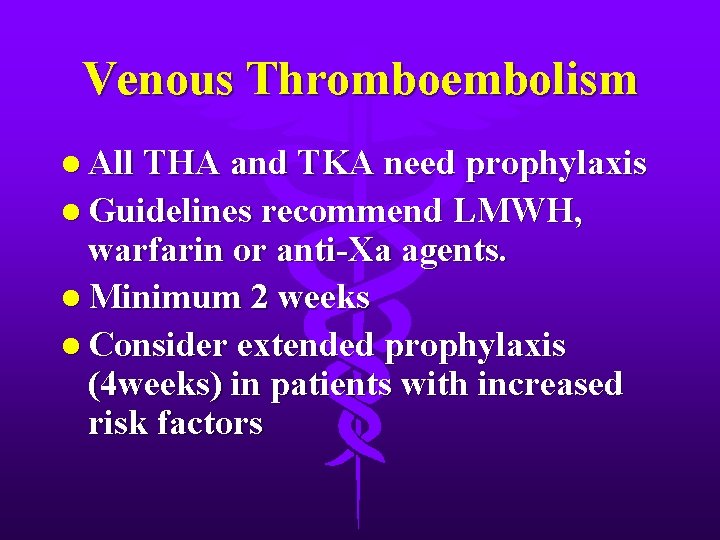 Venous Thromboembolism

• All THA and TKA need prophylaxis
• Guidelines recommend LMWH, warfarin or anti-Xa agents.
• Minimum 2 weeks
• Consider extended prophylaxis (4weeks) in patients with increased risk factors